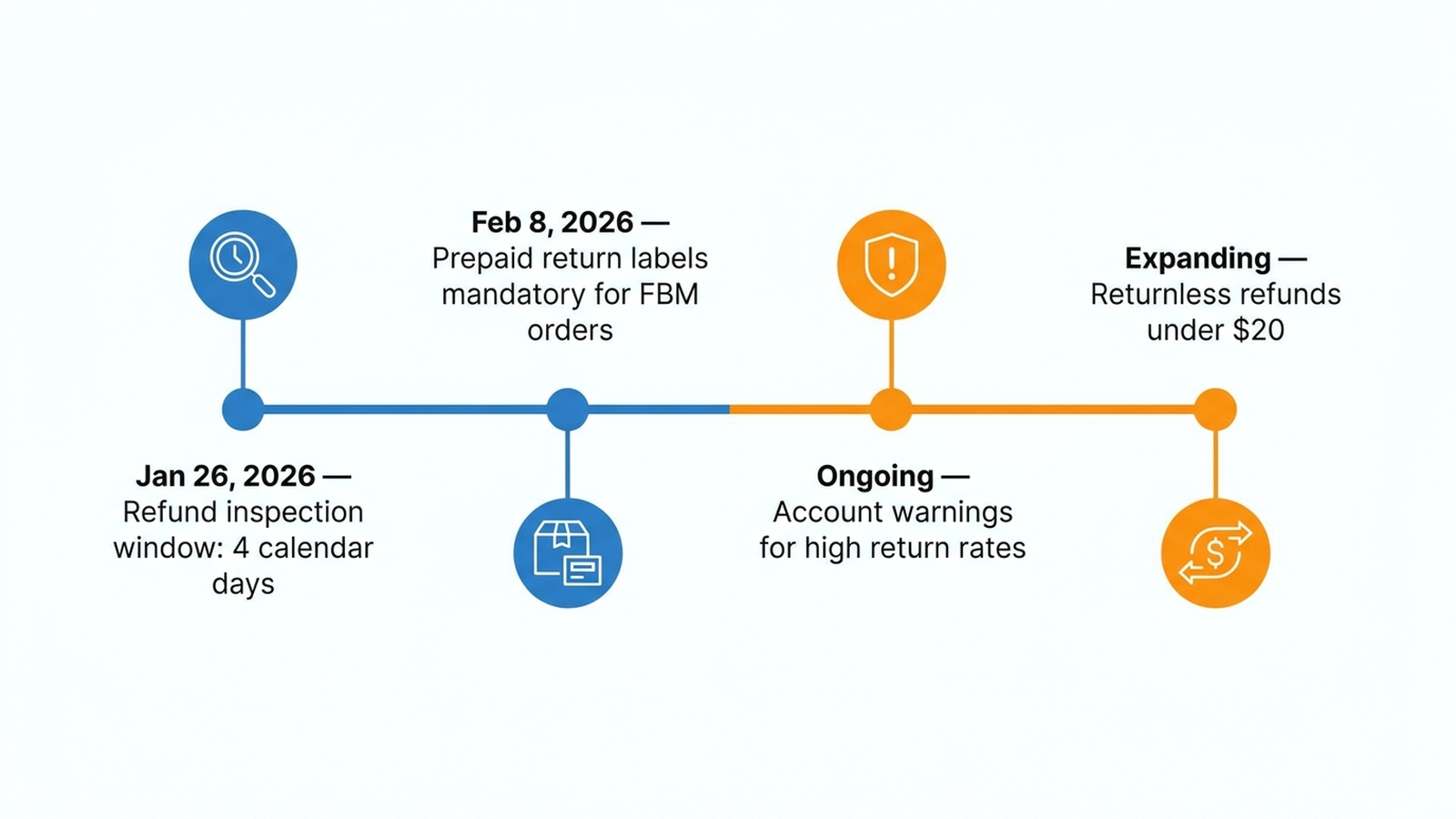 Jan 26, 2026 —
Refund inspection window: 4 calendar days

Feb 8, 2026 —
Prepaid return labels mandatory for FBM orders

Ongoing —
Account warnings for high return rates

Expanding —
Returnless refunds under \$20